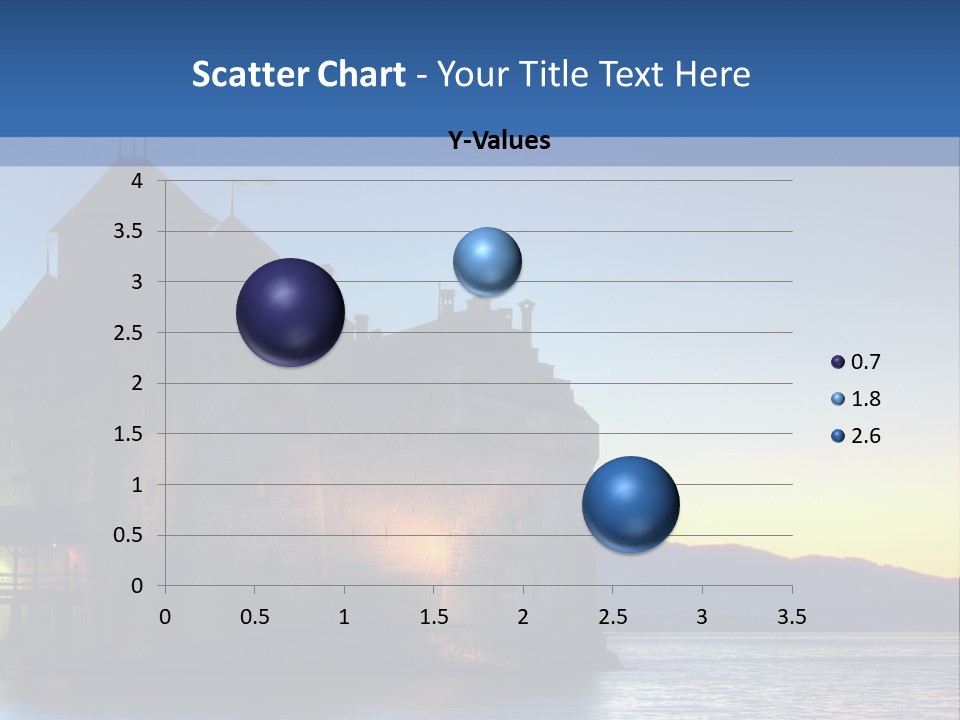 Scatter Chart - Your Title Text Here

Y-Values

4
3.5
3
2.5
2
1.5
1
0.5
0

0 0.5 1 1.5 2 2.5 3 3.5

0.7
1.8
2.6